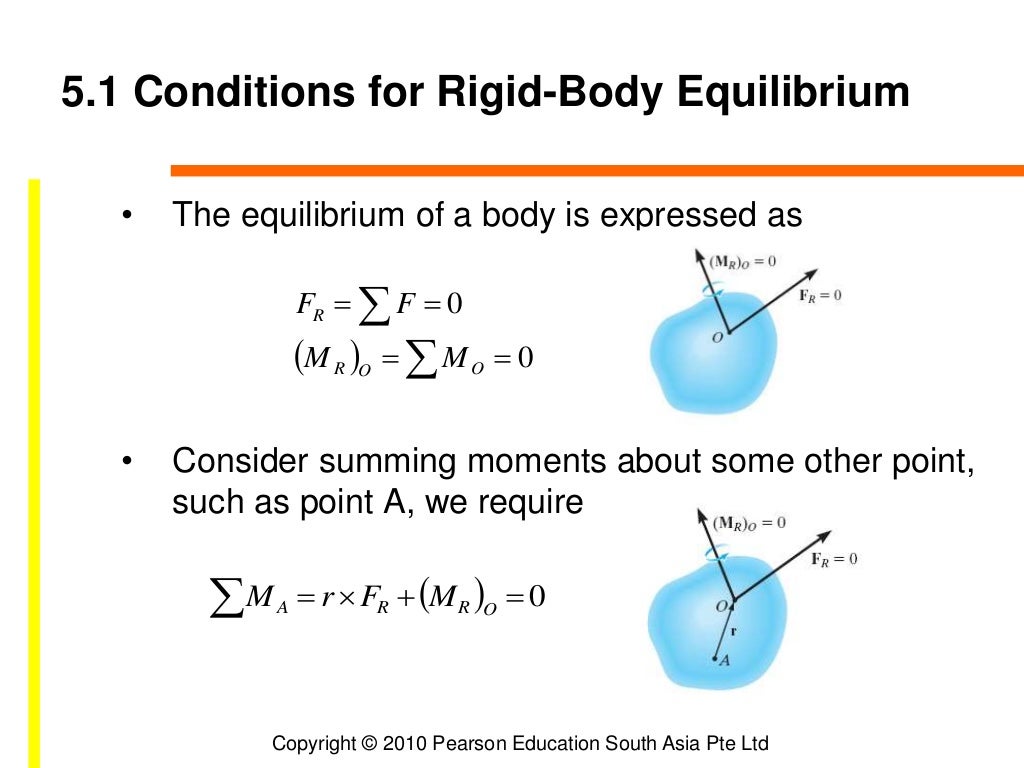 5.1 Conditions for Rigid-Body Equilibrium

• The equilibrium of a body is expressed as

$F_R = \sum F = 0$
$(M_R)_O = \sum M_O = 0$

$(\mathbf{M}_R)_O = 0$
$\mathbf{F}_R = 0$
$O$

• Consider summing moments about some other point, such as point A, we require

$\sum M_A = r \times F_R + (M_R)_O = 0$

$(\mathbf{M}_R)_O = 0$
$\mathbf{F}_R = 0$
$O$
$\mathbf{r}$
$A$

Copyright © 2010 Pearson Education South Asia Pte Ltd